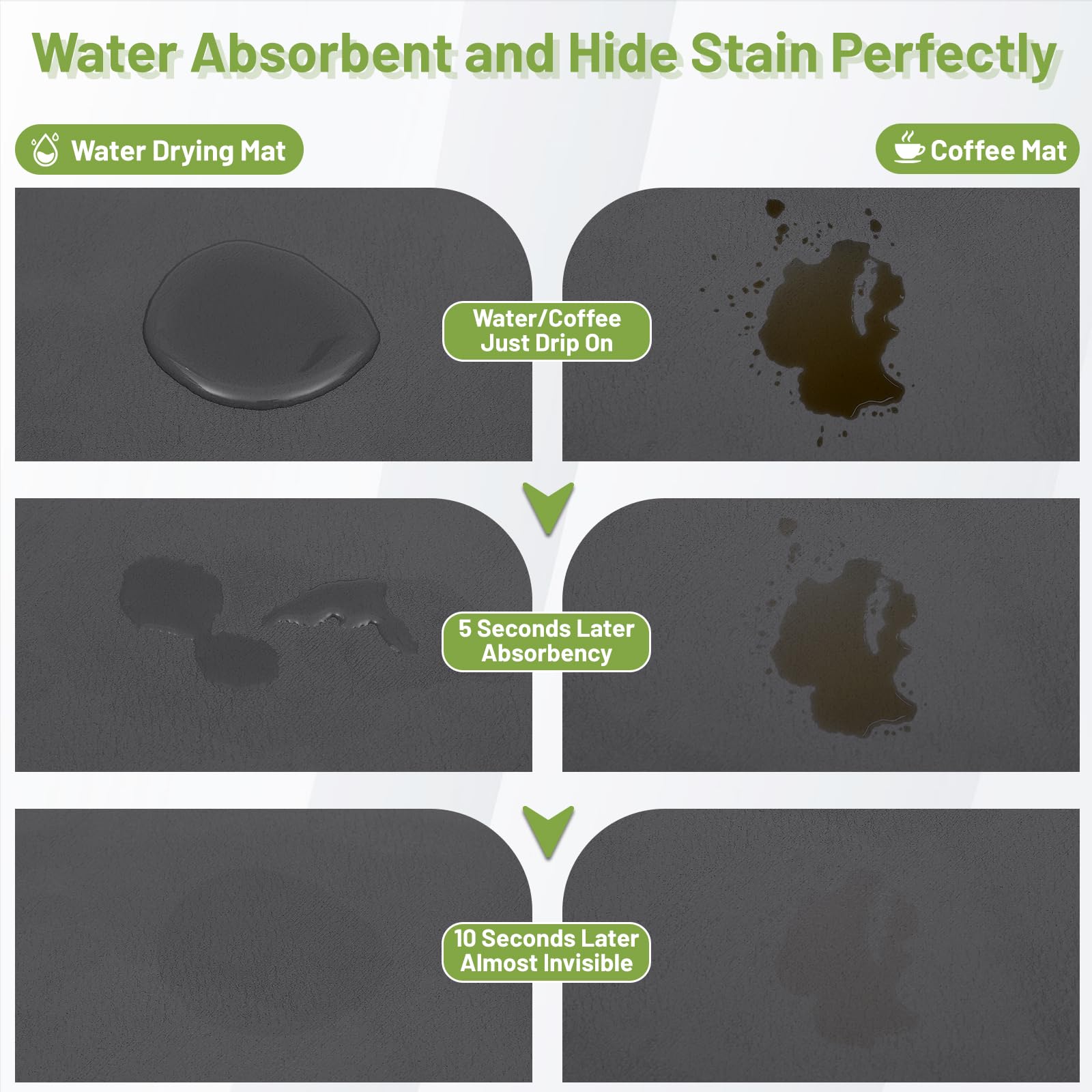 Water Absorbent and Hide Stain Perfectly

Water Drying Mat

Coffee Mat

Water/Coffee Just Drip On

5 Seconds Later Absorbency

10 Seconds Later Almost Invisible